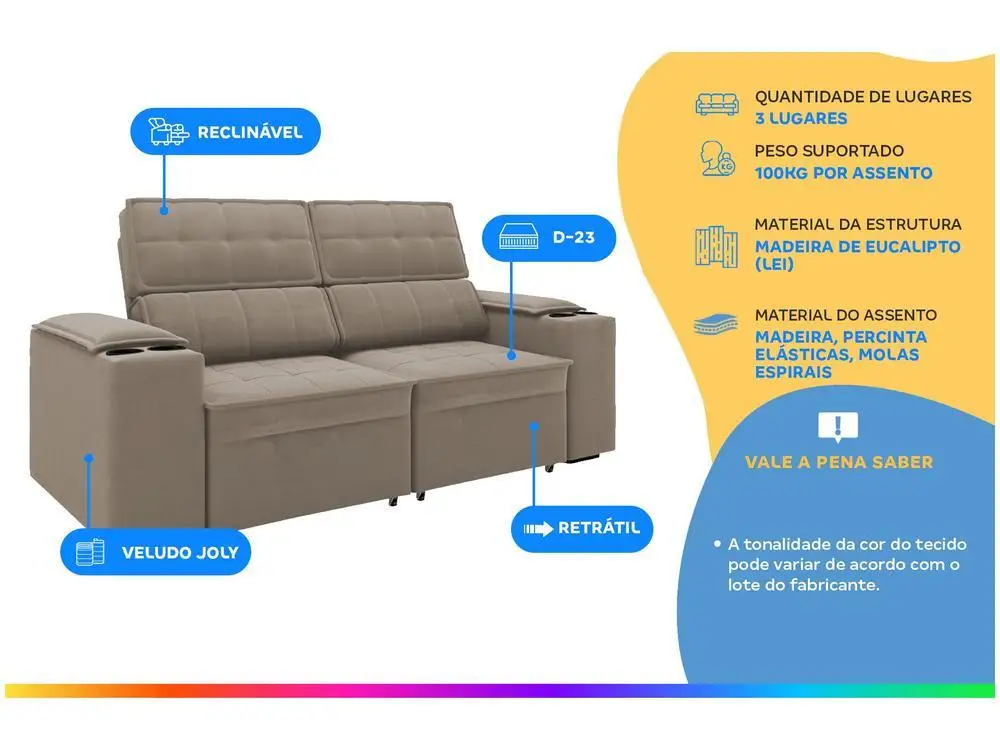 RECLINÁVEL

D-23

VELUDO JOLY

RETRÁTIL

QUANTIDADE DE LUGARES
3 LUGARES

PESO SUPORTADO
100KG POR ASSENTO

MATERIAL DA ESTRUTURA
MADEIRA DE EUCALIPTO (LEI)

MATERIAL DO ASSENTO
MADEIRA, PERCINTA ELÁSTICAS, MOLAS ESPIRAIS

VALE A PENA SABER

• A tonalidade da cor do tecido pode variar de acordo com o lote do fabricante.